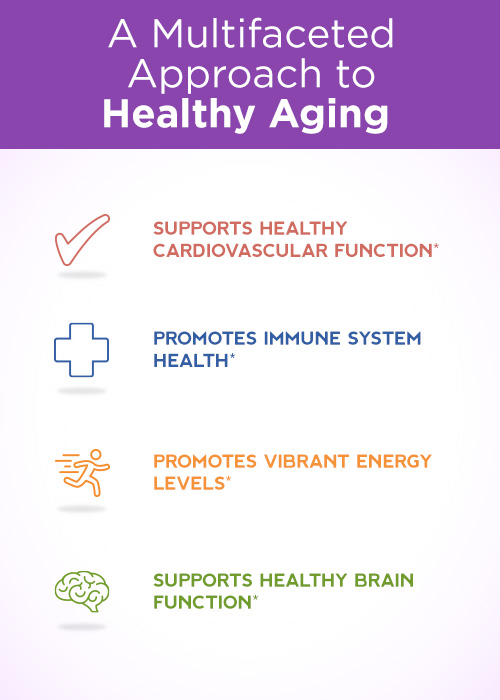 A Multifaceted Approach to Healthy Aging

SUPPORTS HEALTHY CARDIOVASCULAR FUNCTION*

PROMOTES IMMUNE SYSTEM HEALTH*

PROMOTES VIBRANT ENERGY LEVELS*

SUPPORTS HEALTHY BRAIN FUNCTION*